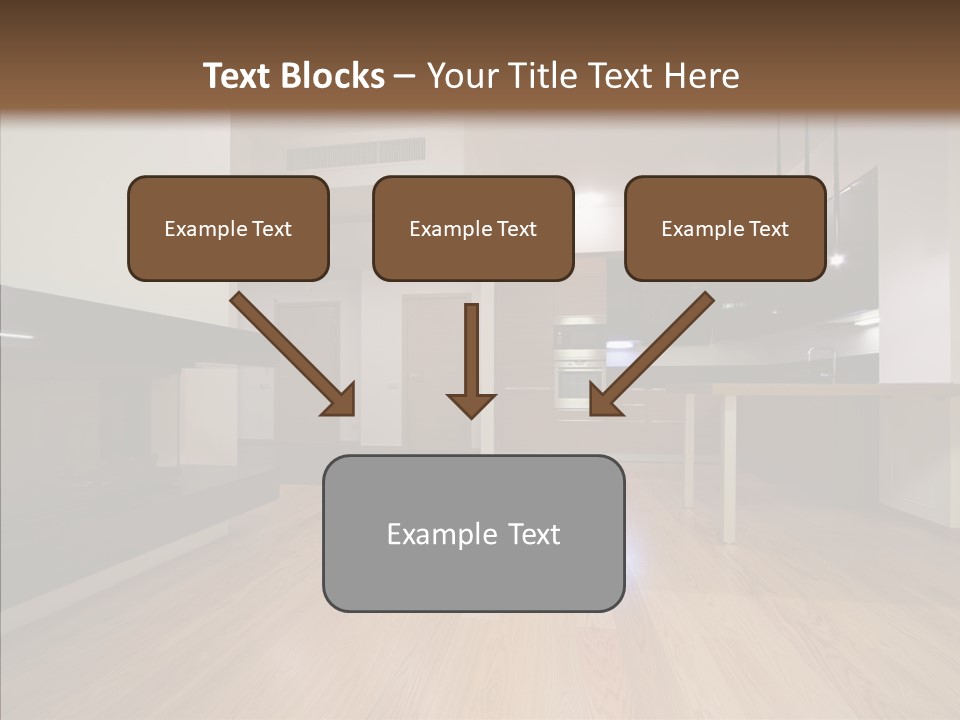 Text Blocks – Your Title Text Here

Example Text

Example Text

Example Text

Example Text